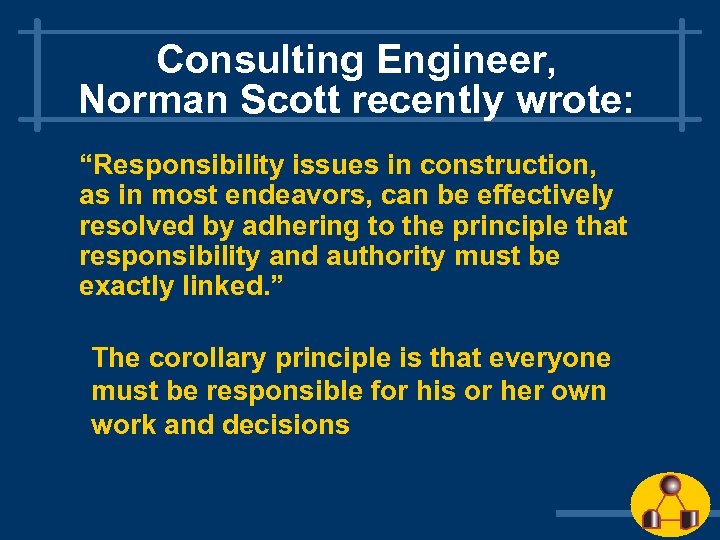 Consulting Engineer, Norman Scott recently wrote:

“Responsibility issues in construction, as in most endeavors, can be effectively resolved by adhering to the principle that responsibility and authority must be exactly linked.”

The corollary principle is that everyone must be responsible for his or her own work and decisions